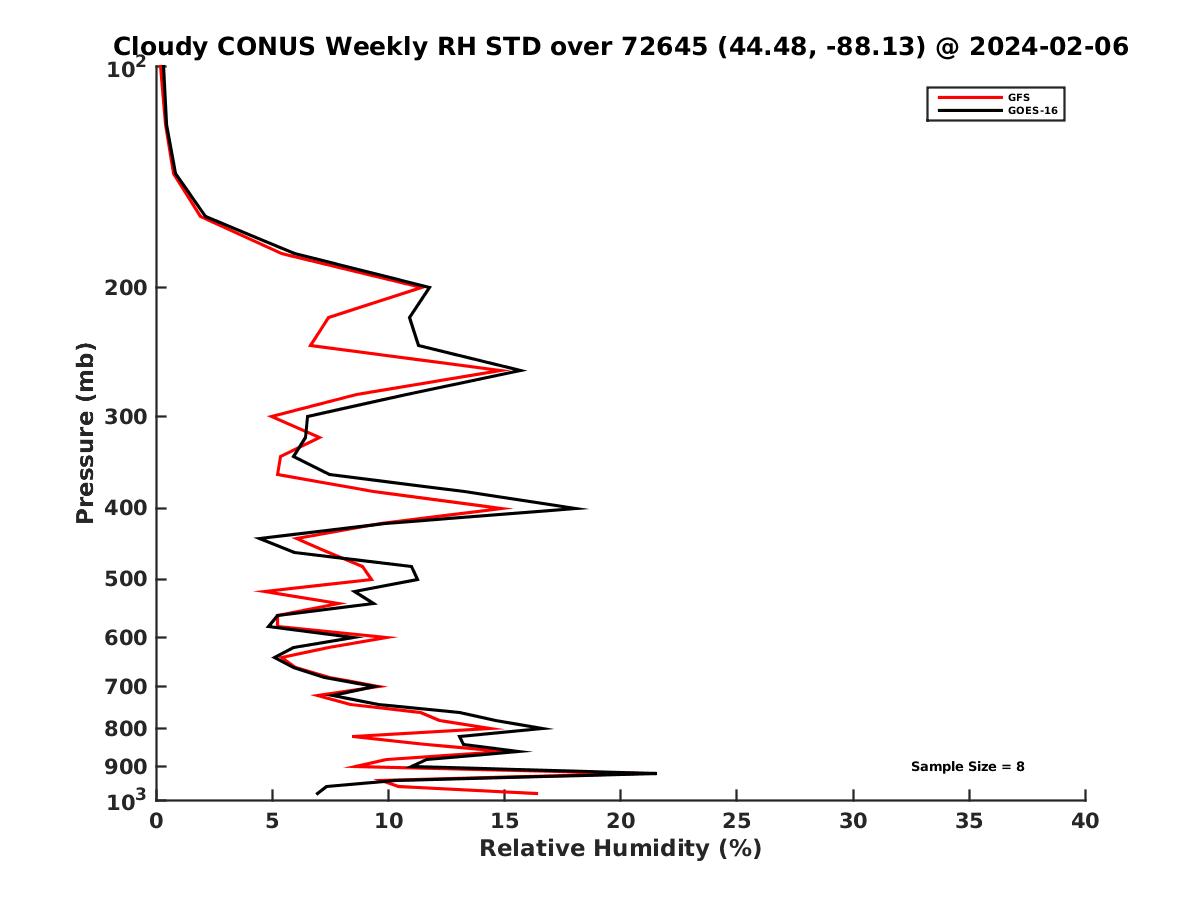 Cloudy CONUS Weekly RH STD over 72645 (44.48, -88.13) @ 2024-02-06

GFS
GOES-16

Pressure (mb)

$10^2$
200
300
400
500
600
700
800
900
$10^3$

Sample Size = 8

0 5 10 15 20 25 30 35 40

Relative Humidity (%)